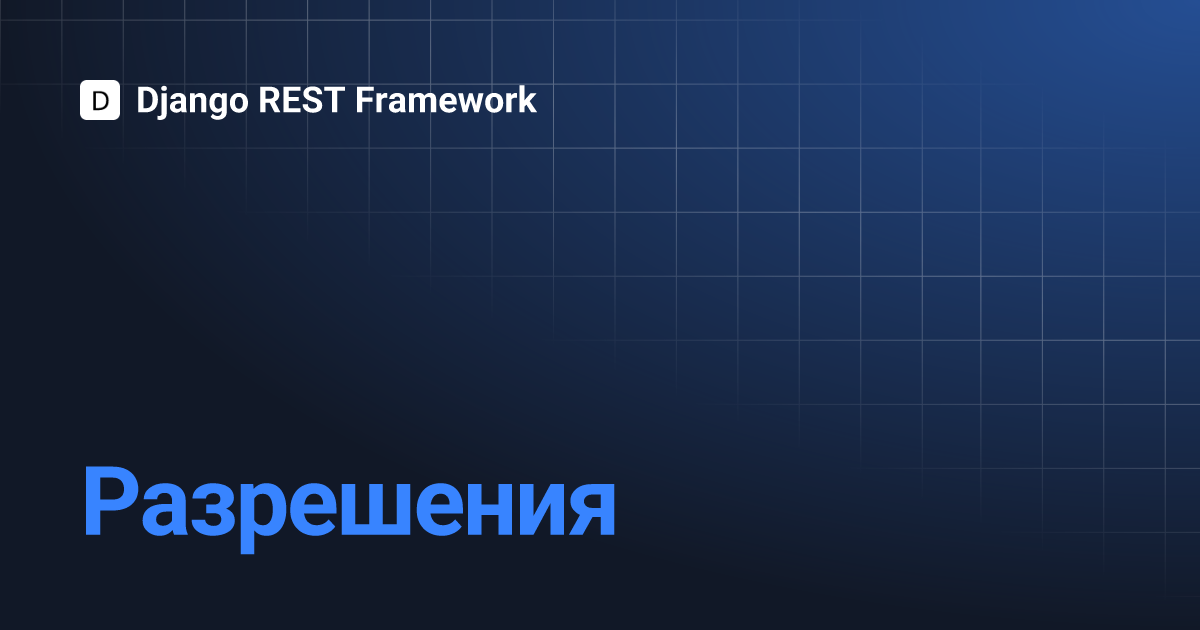 D Django REST Framework

Разрешения